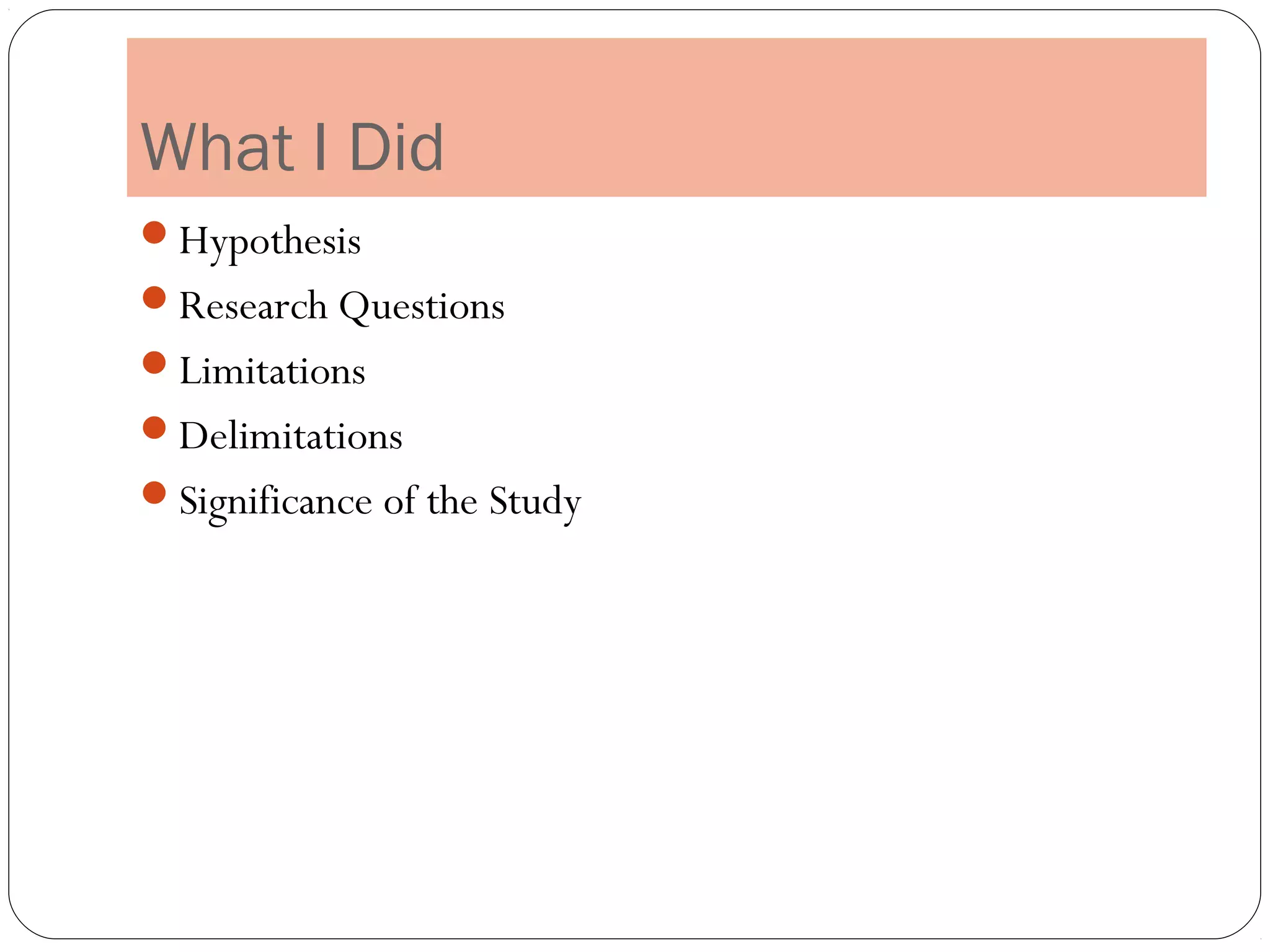 What I Did

- Hypothesis
- Research Questions
- Limitations
- Delimitations
- Significance of the Study